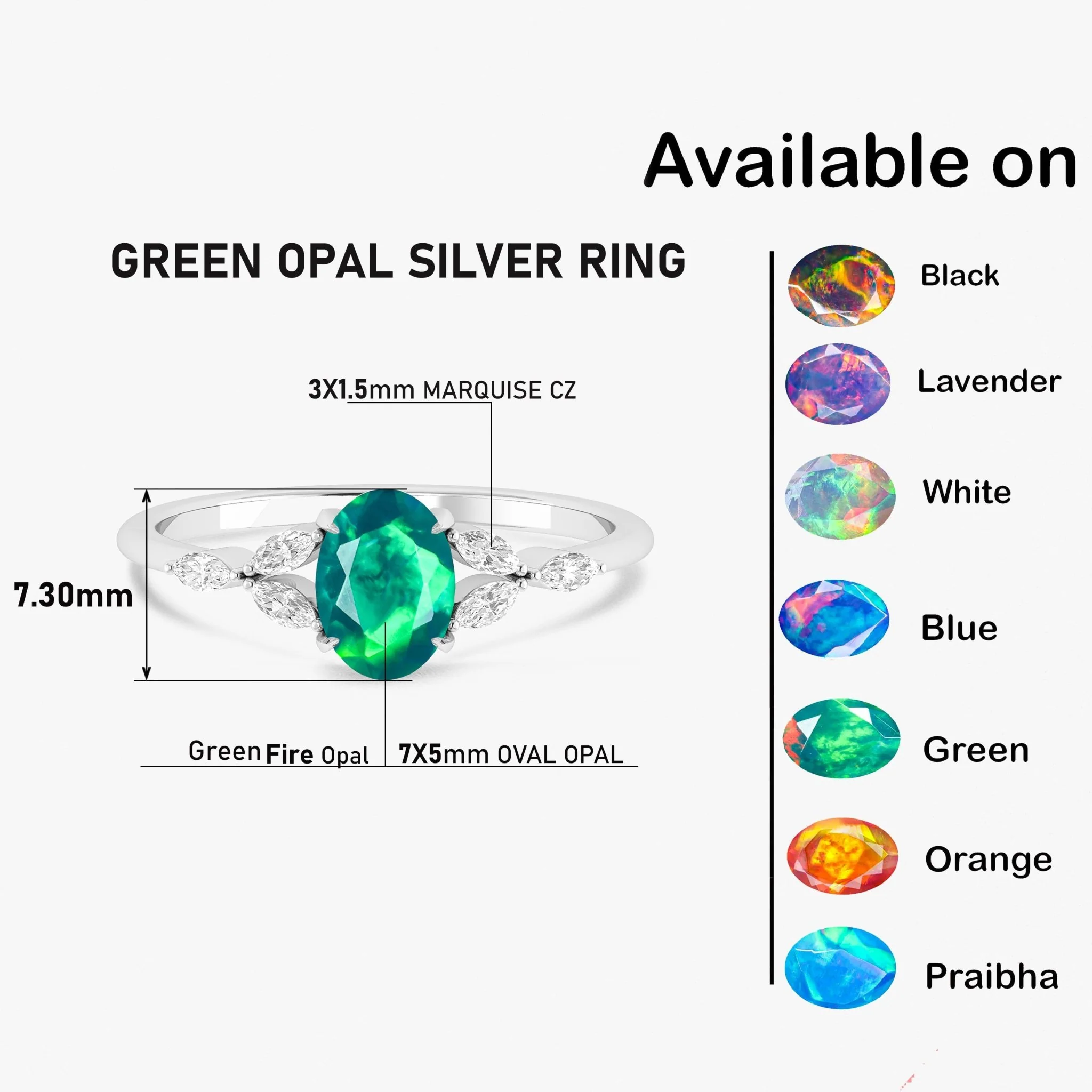 Available on

GREEN OPAL SILVER RING

3X1.5mm MARQUISE CZ

7.30mm

Green Fire Opal

7X5mm OVAL OPAL

Black

Lavender

White

Blue

Green

Orange

Praibha